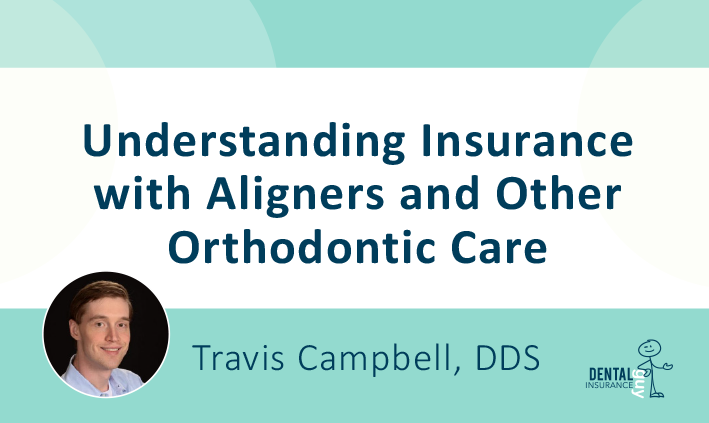 Understanding Insurance with Aligners and Other Orthodontic Care

Travis Campbell, DDS

DENTAL INSURANCE guy